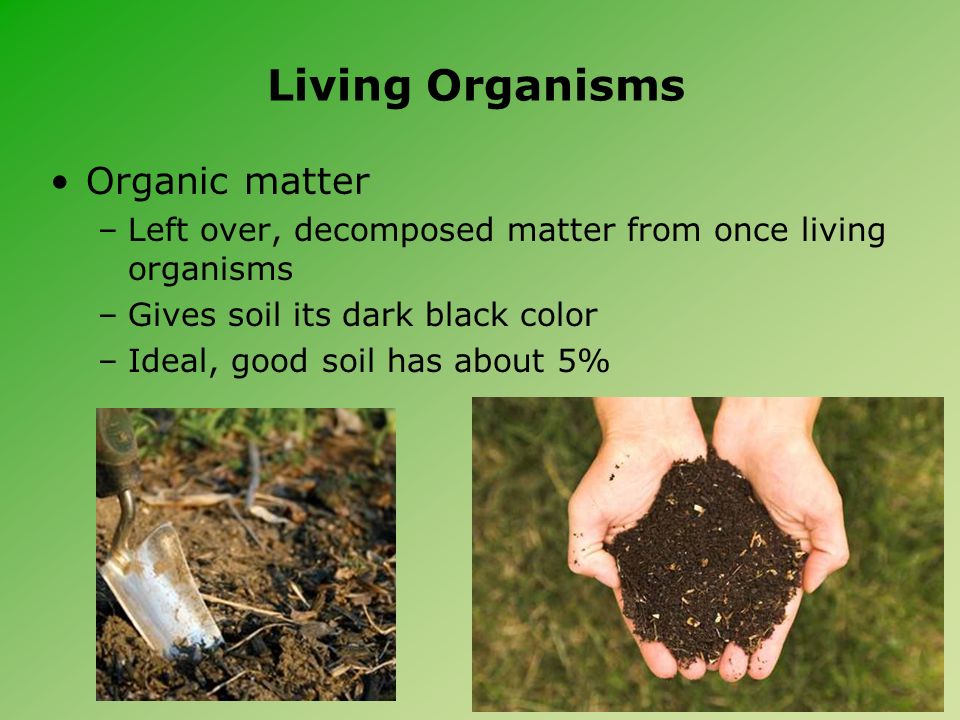 Living Organisms

• Organic matter
  – Left over, decomposed matter from once living organisms
  – Gives soil its dark black color
  – Ideal, good soil has about 5%